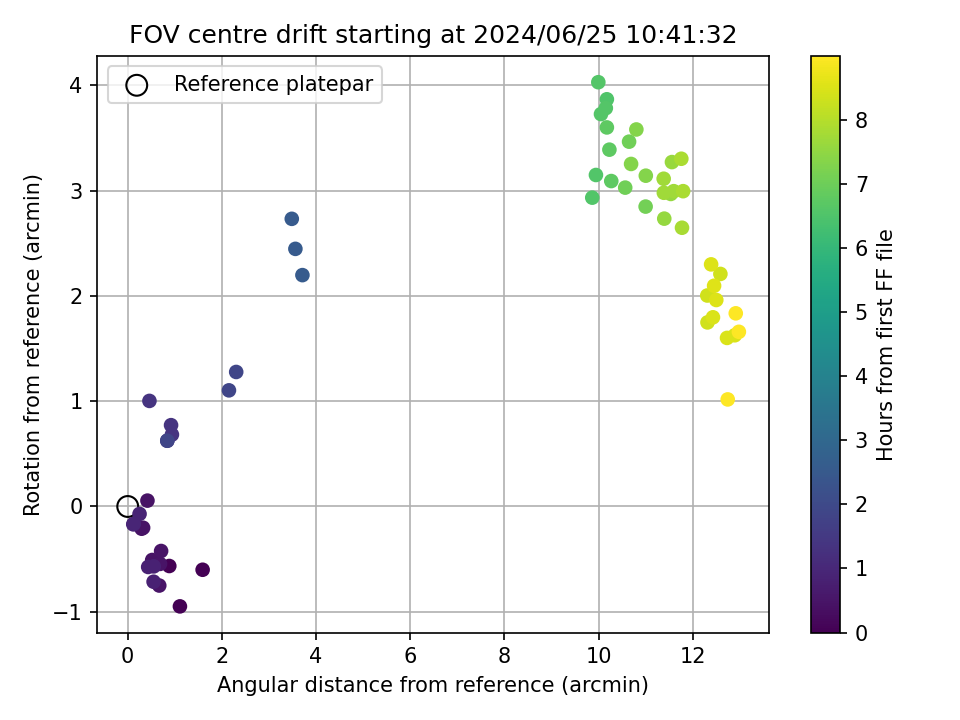 FOV centre drift starting at 2024/06/25 10:41:32

Reference platepar

Rotation from reference (arcmin)

4
3
2
1
0
−1

0
2
4
6
8
10
12

Angular distance from reference (arcmin)

Hours from first FF file

8
7
6
5
4
3
2
1
0